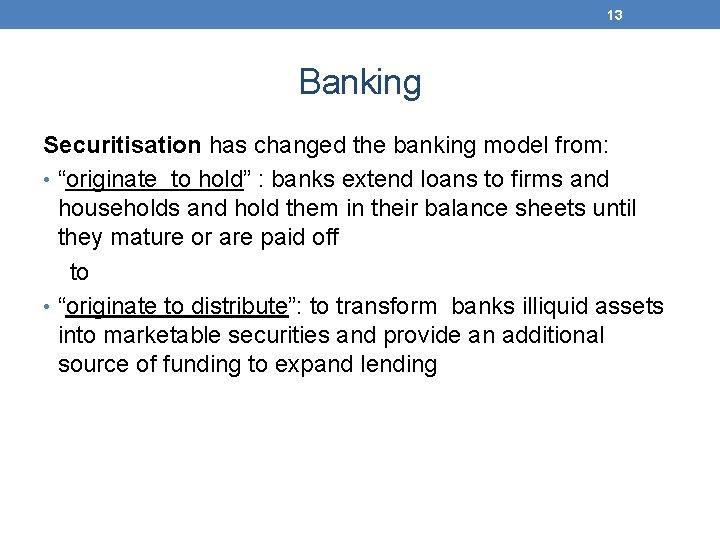 13

Banking

Securitisation has changed the banking model from:

• “originate to hold” : banks extend loans to firms and households and hold them in their balance sheets until they mature or are paid off

to

• “originate to distribute”: to transform banks illiquid assets into marketable securities and provide an additional source of funding to expand lending